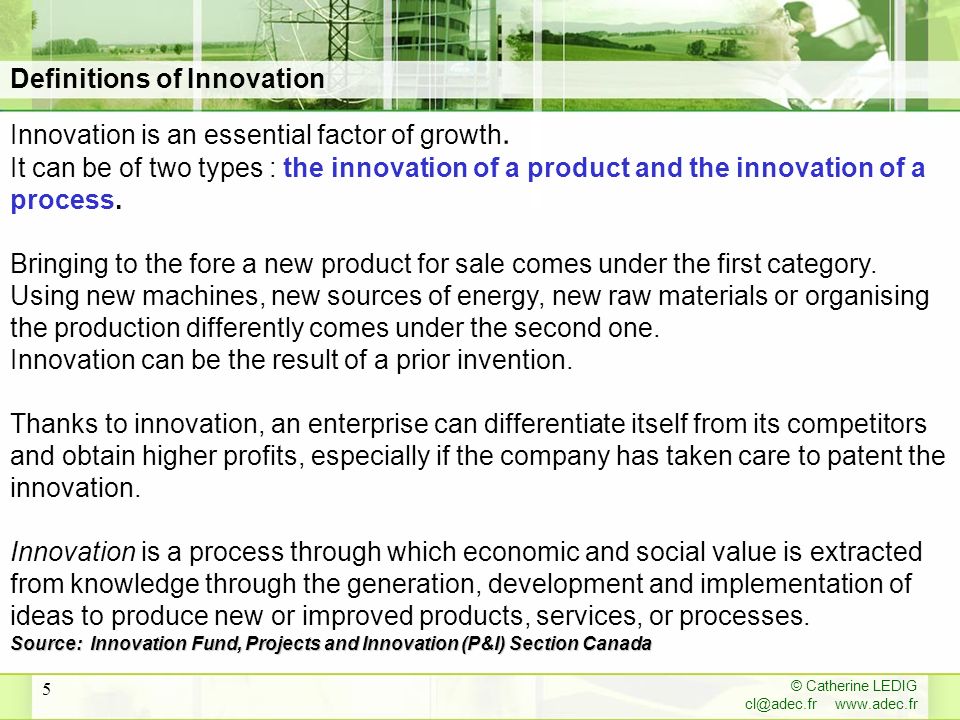 Definitions of Innovation

Innovation is an essential factor of growth.
It can be of two types : the innovation of a product and the innovation of a process.

Bringing to the fore a new product for sale comes under the first category.
Using new machines, new sources of energy, new raw materials or organising the production differently comes under the second one.
Innovation can be the result of a prior invention.

Thanks to innovation, an enterprise can differentiate itself from its competitors and obtain higher profits, especially if the company has taken care to patent the innovation.

Innovation is a process through which economic and social value is extracted from knowledge through the generation, development and implementation of ideas to produce new or improved products, services, or processes.
Source: Innovation Fund, Projects and Innovation (P&I) Section Canada

5

© Catherine LEDIG
cl@adec.fr www.adec.fr